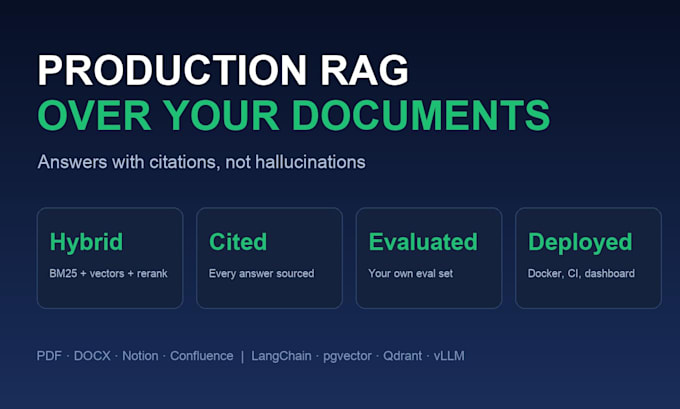 PRODUCTION RAG
OVER YOUR DOCUMENTS

Answers with citations, not hallucinations

Hybrid
BM25 + vectors + rerank

Cited
Every answer sourced

Evaluated
Your own eval set

Deployed
Docker, CI, dashboard

PDF · DOCX · Notion · Confluence | LangChain · pgvector · Qdrant · vLLM